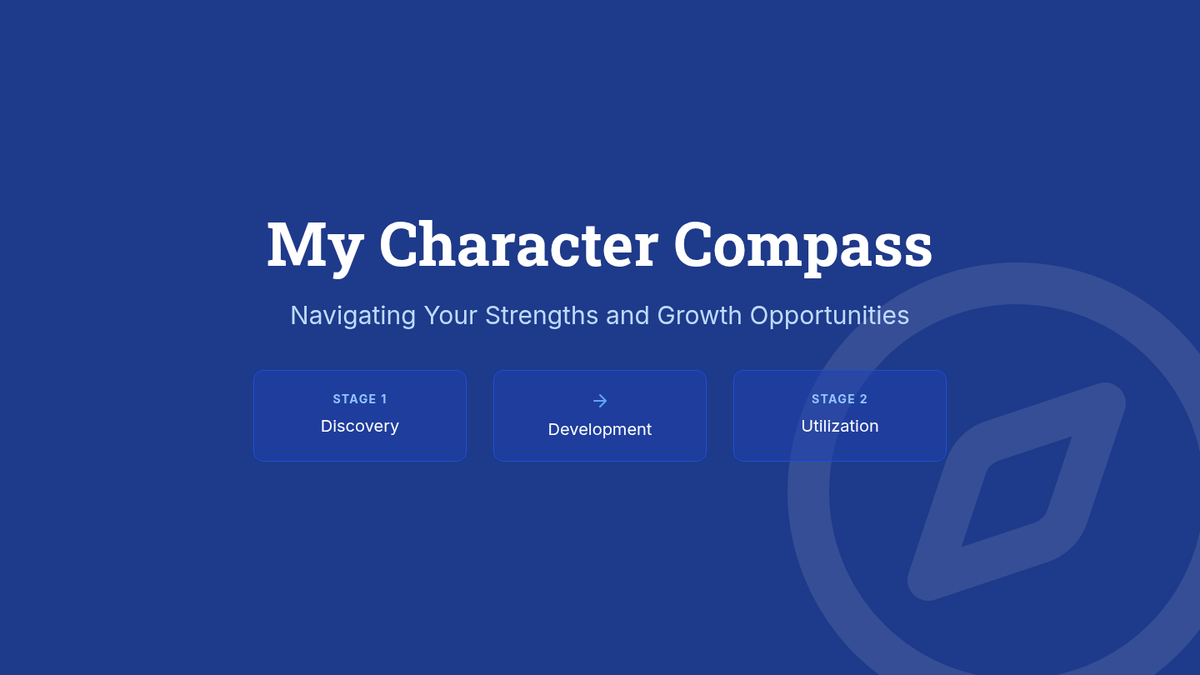 My Character Compass

Navigating Your Strengths and Growth Opportunities

STAGE 1
Discovery

→
Development

STAGE 2
Utilization